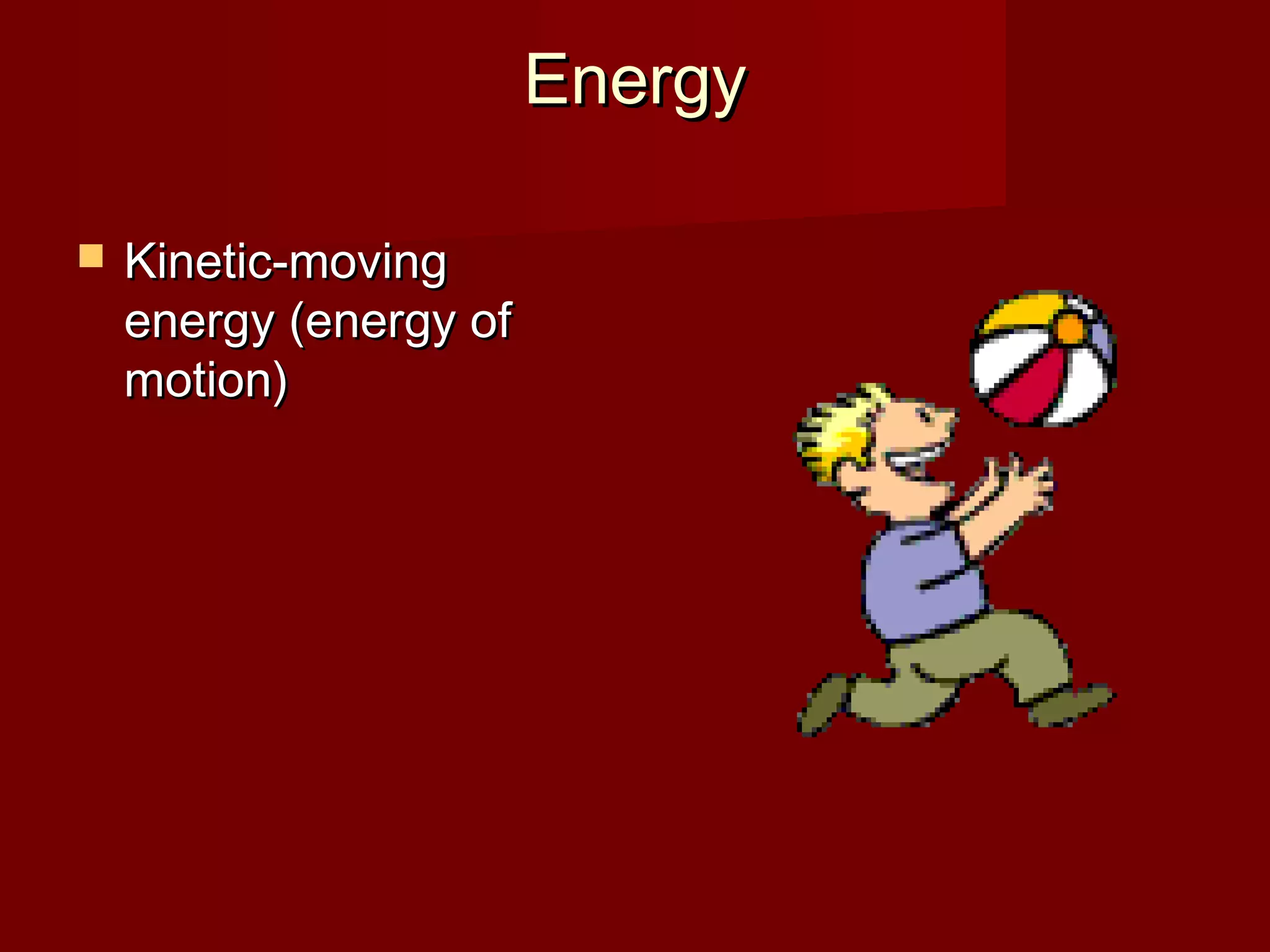 Energy

Kinetic-moving energy (energy of motion)